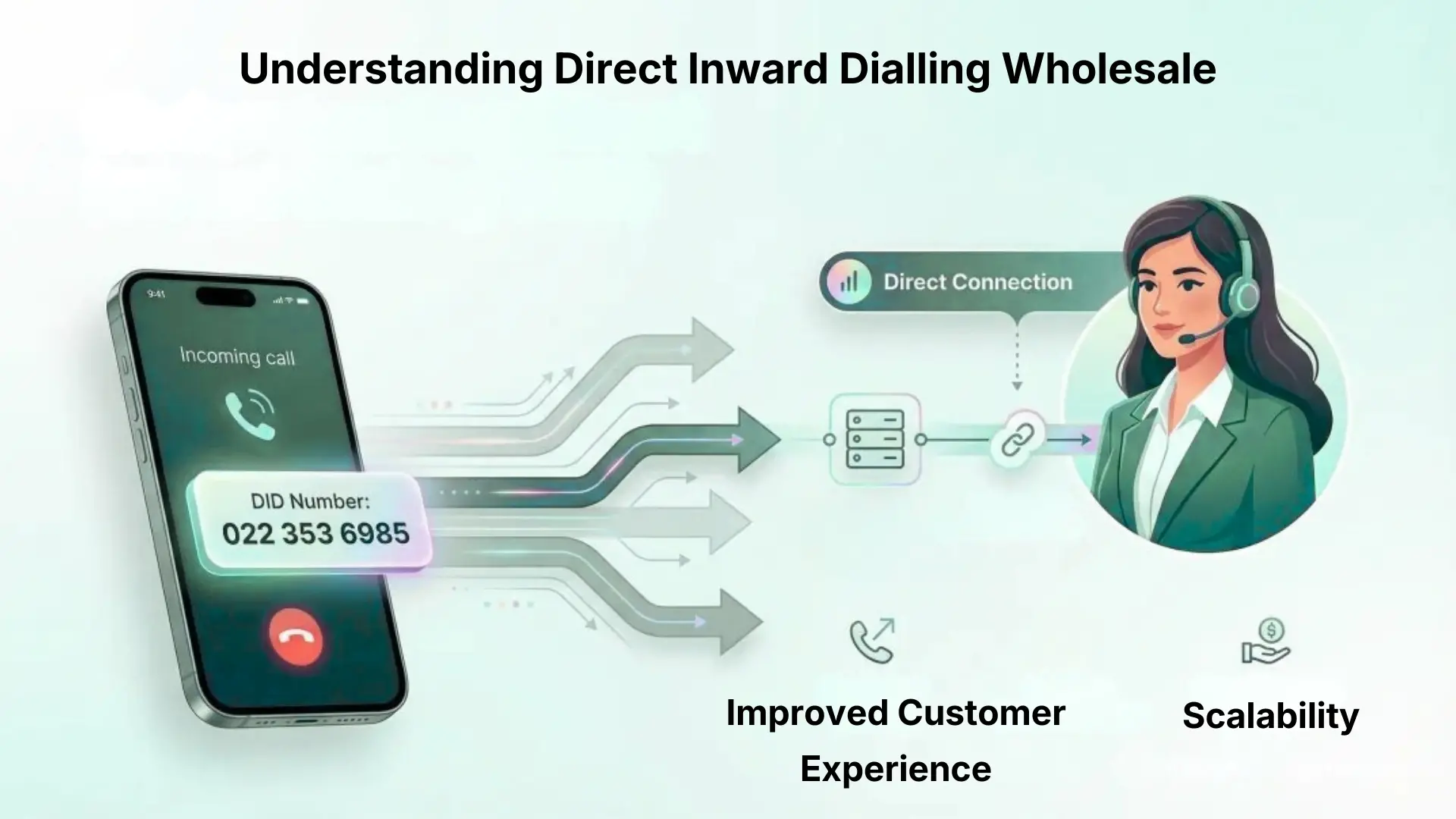 Understanding Direct Inward Dialling Wholesale

9:41

Incoming call

DID Number:
022 353 6985

Direct Connection

Improved Customer Experience

Scalability